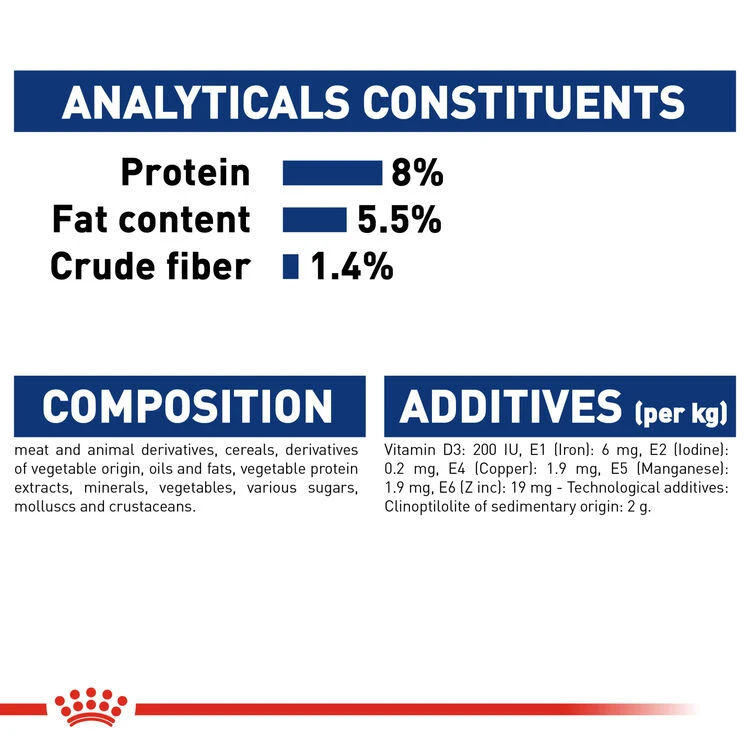 ANALYTICALS CONSTITUENTS

Protein 8%
Fat content 5.5%
Crude fiber 1.4%

COMPOSITION

meat and animal derivatives, cereals, derivatives of vegetable origin, oils and fats, vegetable protein extracts, minerals, vegetables, various sugars, molluscs and crustaceans.

ADDITIVES (per kg)

Vitamin D3: 200 IU, E1 (Iron): 6 mg, E2 (Iodine): 0.2 mg, E4 (Copper): 1.9 mg, E5 (Manganese): 1.9 mg, E6 (Z inc): 19 mg - Technological additives: Clinoptilolite of sedimentary origin: 2 g.